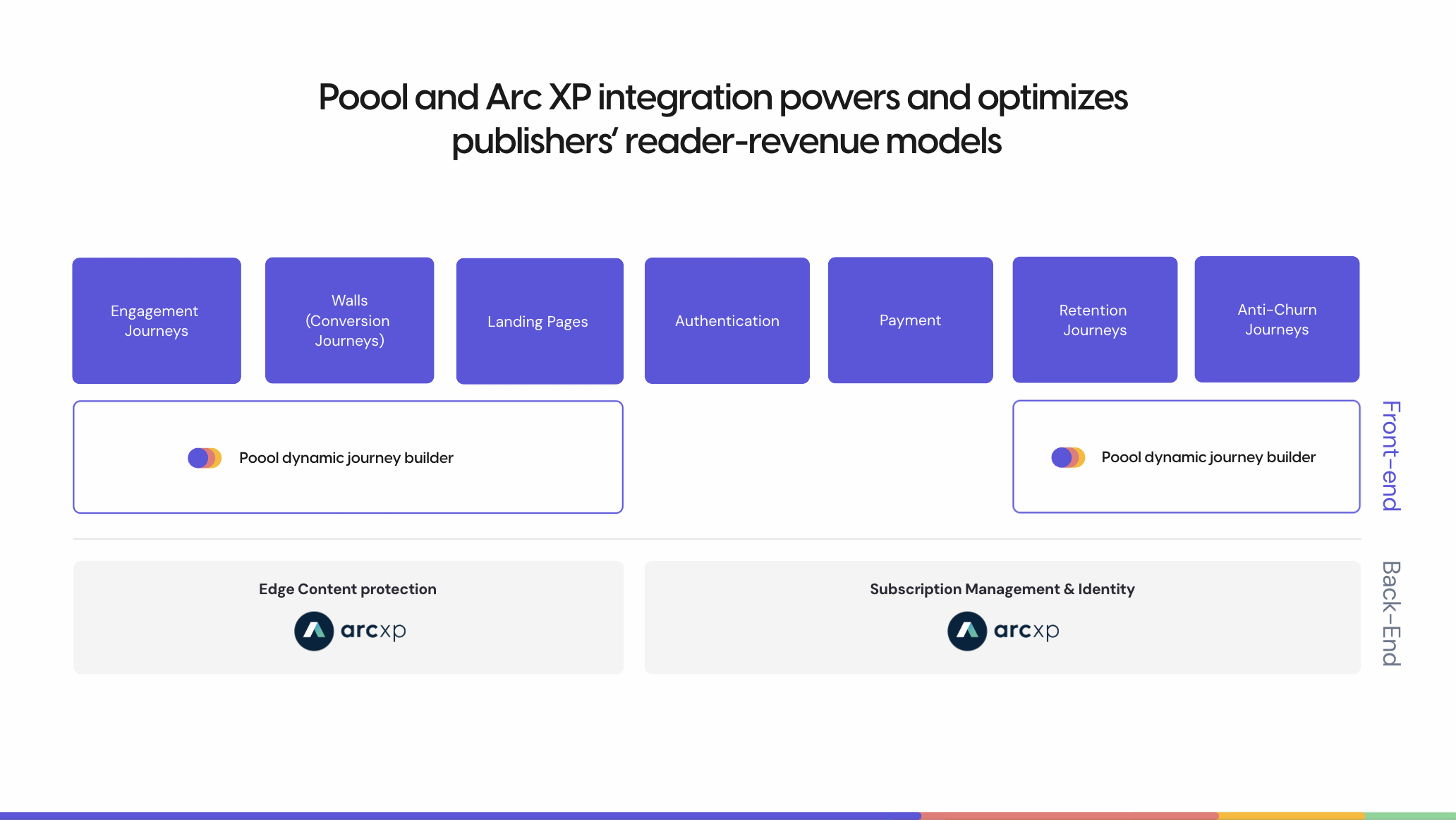 Poool and Arc XP integration powers and optimizes publishers' reader-revenue models

Engagement Journeys

Walls (Conversion Journeys)

Landing Pages

Authentication

Payment

Retention Journeys

Anti-Churn Journeys

Poool dynamic journey builder

Poool dynamic journey builder

Front-end

Edge Content protection

arcxp

Subscription Management & Identity

arcxp

Back-End